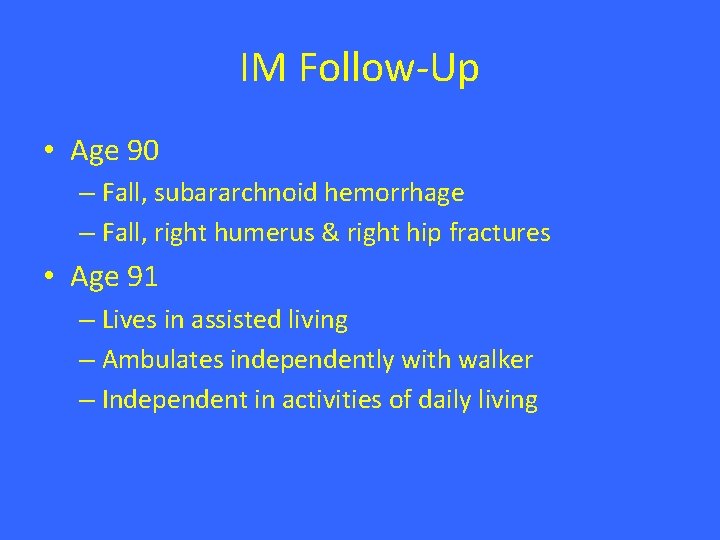 IM Follow-Up

• Age 90
– Fall, subararchnoid hemorrhage
– Fall, right humerus & right hip fractures

• Age 91
– Lives in assisted living
– Ambulates independently with walker
– Independent in activities of daily living